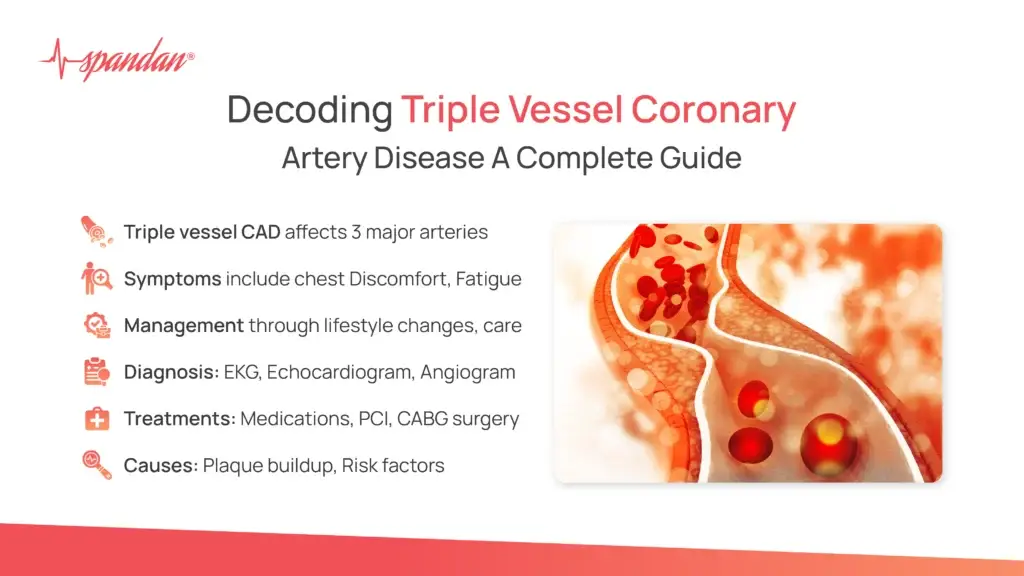 spandan®

Decoding Triple Vessel Coronary Artery Disease A Complete Guide

Triple vessel CAD affects 3 major arteries

Symptoms include chest Discomfort, Fatigue

Management through lifestyle changes, care

Diagnosis: EKG, Echocardiogram, Angiogram

Treatments: Medications, PCI, CABG surgery

Causes: Plaque buildup, Risk factors